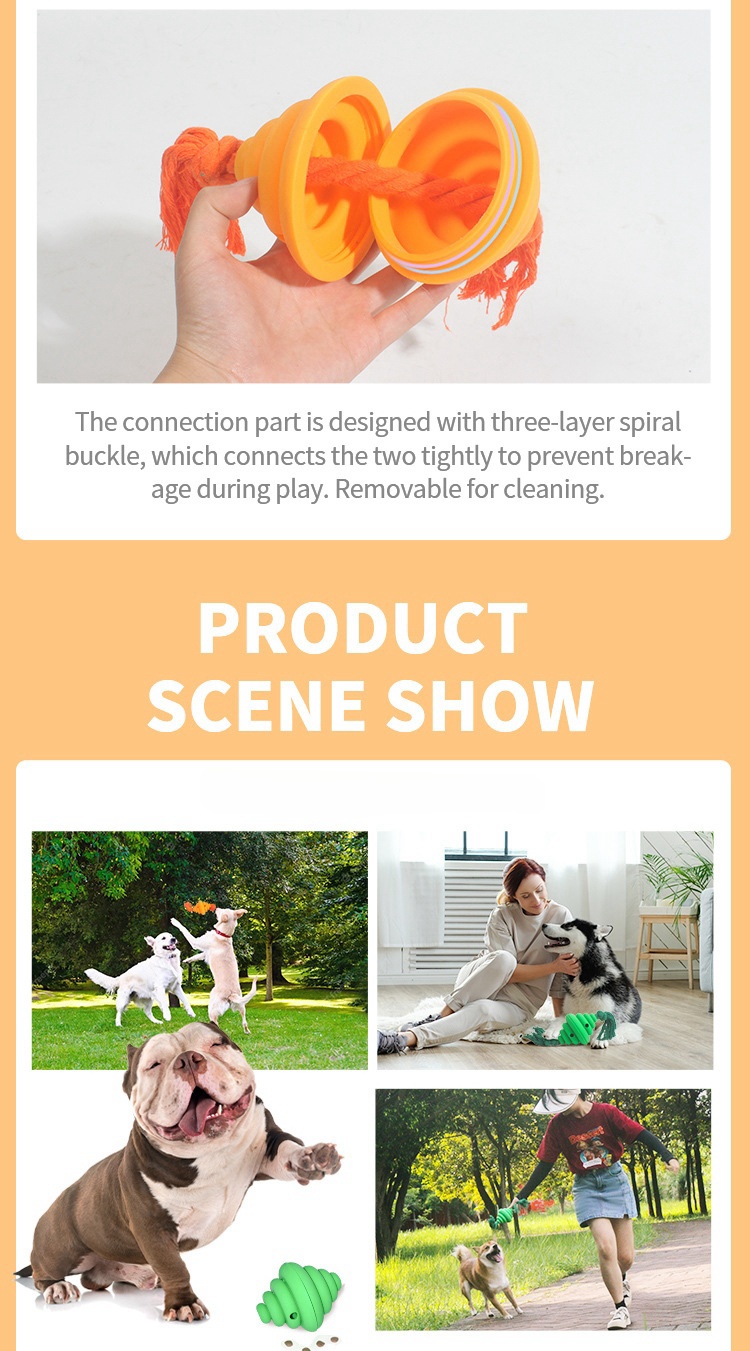 The connection part is designed with three-layer spiral buckle, which connects the two tightly to prevent breakage during play. Removable for cleaning.

PRODUCT SCENE SHOW